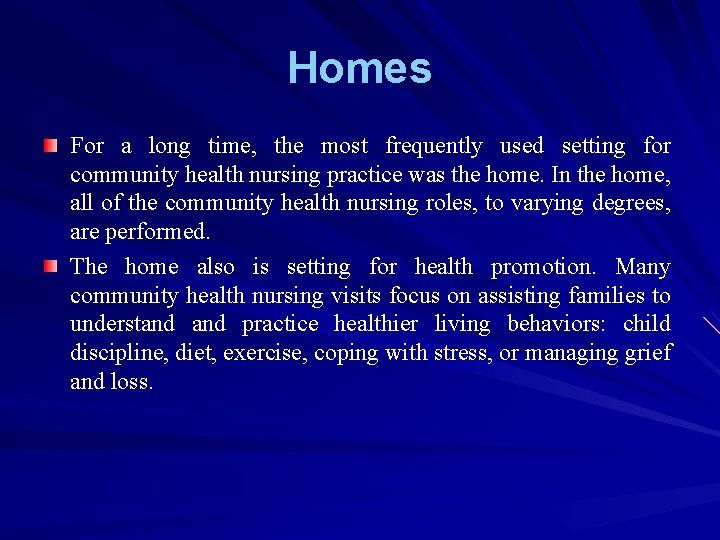 Homes

For a long time, the most frequently used setting for community health nursing practice was the home. In the home, all of the community health nursing roles, to varying degrees, are performed.

The home also is setting for health promotion. Many community health nursing visits focus on assisting families to understand and practice healthier living behaviors: child discipline, diet, exercise, coping with stress, or managing grief and loss.